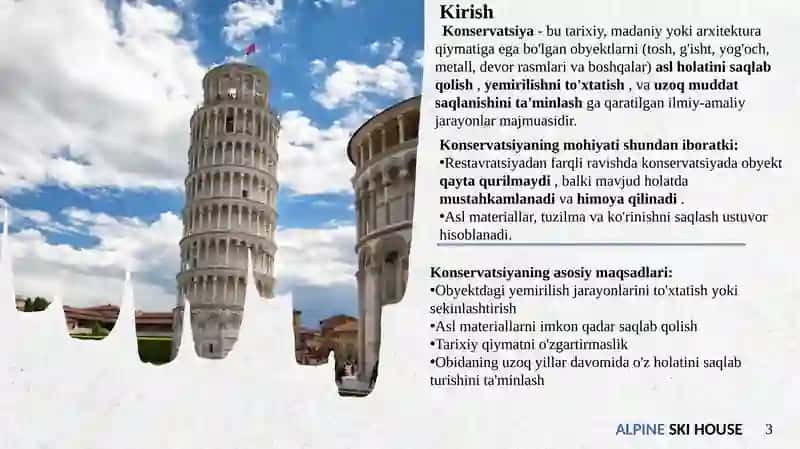 Kirish

Konservatsiya - bu tarixiy, madaniy yoki arxitektura qiymatiga ega bo'lgan obyektlarni (tosh, g'isht, yog'och, metall, devor rasmlari va boshqalar) asl holatini saqlab qolish , yemirilishni to'xtatish , va uzoq muddat saqlanishini ta'minlash ga qaratilgan ilmiy-amaliy jarayonlar majmuasidir.

Konservatsiyaning mohiyati shundan iboratki:
•Restavratsiyadan farqli ravishda konservatsiyada obyekt qayta qurilmaydi , balki mavjud holatda mustahkamlanadi va himoya qilinadi .
•Asl materiallar, tuzilma va ko'rinishni saqlash ustuvor hisoblanadi.

Konservatsiyaning asosiy maqsadlari:
•Obyektdagi yemirilish jarayonlarini to'xtatish yoki sekinlashtirish
•Asl materiallarni imkon qadar saqlab qolish
•Tarixiy qiymatni o'zgartirmaslik
•Obidaning uzoq yillar davomida o'z holatini saqlab turishini ta'minlash

ALPINE SKI HOUSE 3